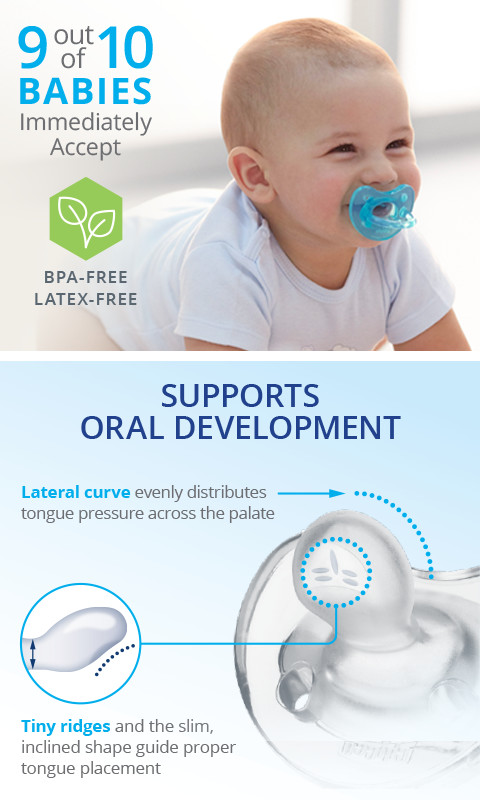 9 out of 10 BABIES Immediately Accept

BPA-FREE
LATEX-FREE

SUPPORTS
ORAL DEVELOPMENT

Lateral curve evenly distributes tongue pressure across the palate

Tiny ridges and the slim, inclined shape guide proper tongue placement